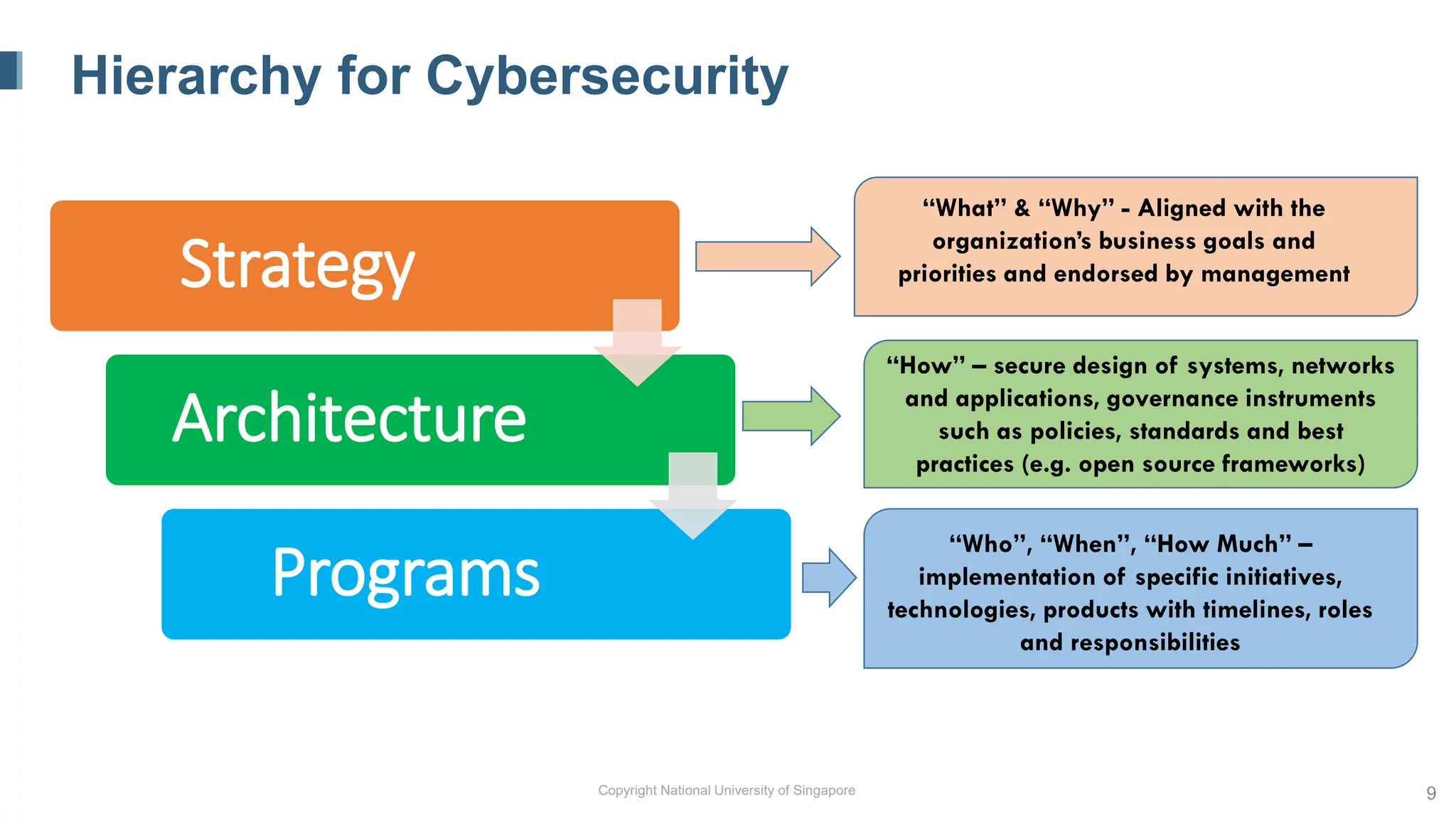 Hierarchy for Cybersecurity

Strategy

“What” & “Why” - Aligned with the organization’s business goals and priorities and endorsed by management

Architecture

“How” – secure design of systems, networks and applications, governance instruments such as policies, standards and best practices (e.g. open source frameworks)

Programs

“Who”, “When”, “How Much” – implementation of specific initiatives, technologies, products with timelines, roles and responsibilities

Copyright National University of Singapore

9